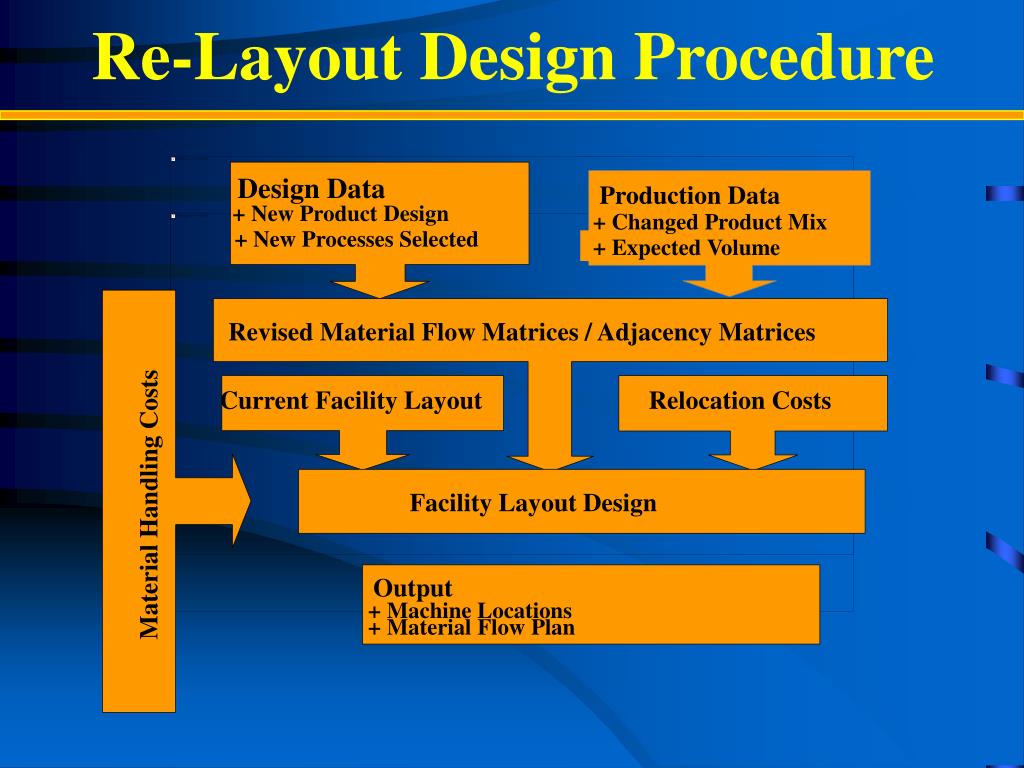 Re-Layout Design Procedure

Design Data
+ New Product Design
+ New Processes Selected

Production Data
+ Changed Product Mix
+ Expected Volume

Revised Material Flow Matrices / Adjacency Matrices

Material Handling Costs

Current Facility Layout

Relocation Costs

Facility Layout Design

Output
+ Machine Locations
+ Material Flow Plan